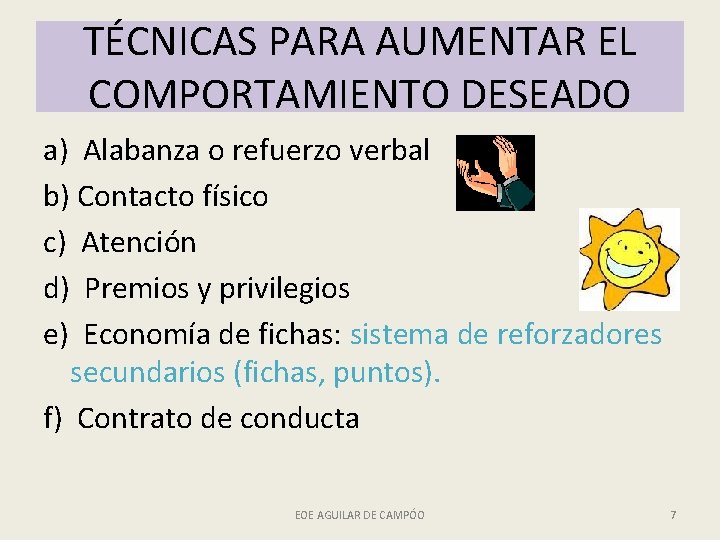 TÉCNICAS PARA AUMENTAR EL COMPORTAMIENTO DESEADO

a) Alabanza o refuerzo verbal

b) Contacto físico

c) Atención

d) Premios y privilegios

e) Economía de fichas: sistema de reforzadores secundarios (fichas, puntos).

f) Contrato de conducta

EOE AGUILAR DE CAMPÓO

7